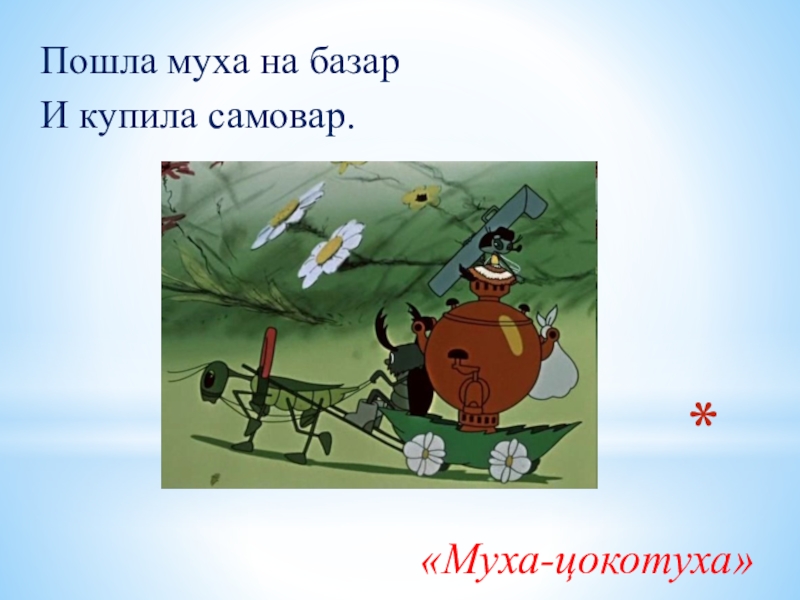 Пошла муха на базар
И купила самовар.

*

«Муха-цокотуха»